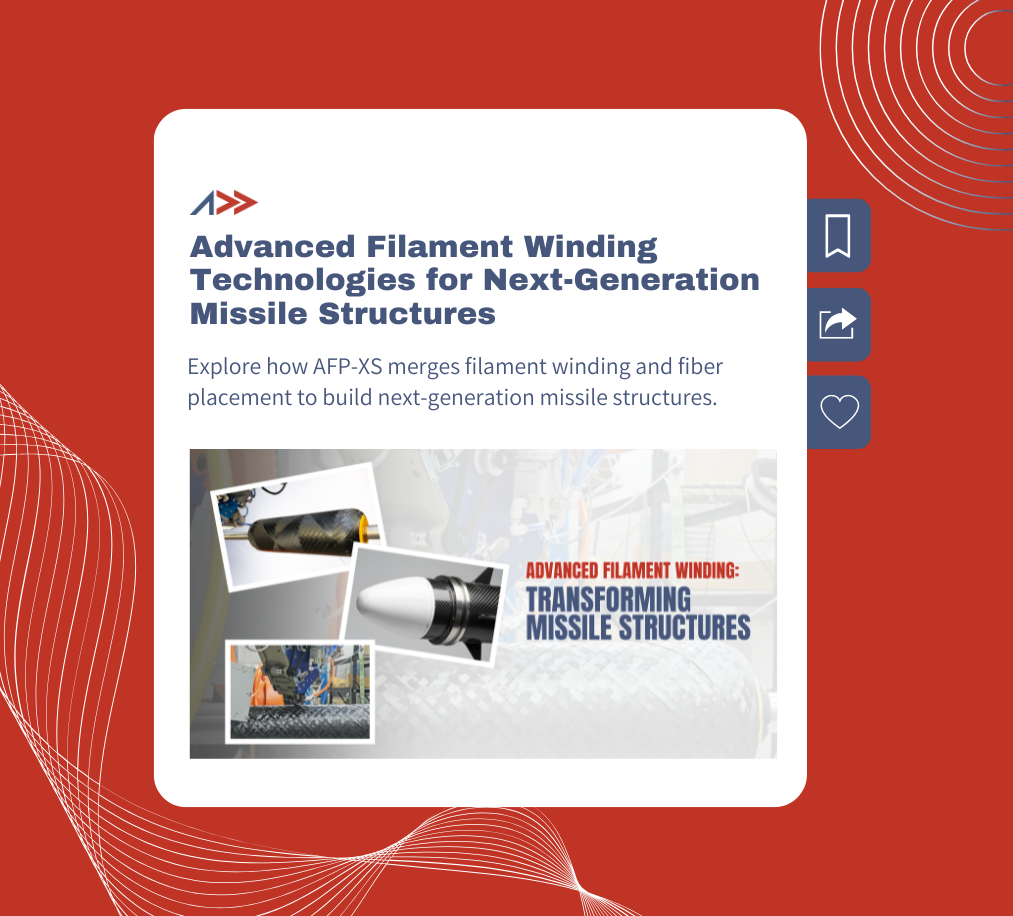 Advanced Filament Winding Technologies for Next-Generation Missile Structures

Explore how AFP-XS merges filament winding and fiber placement to build next-generation missile structures.

ADVANCED FILAMENT WINDING:
TRANSFORMING MISSILE STRUCTURES